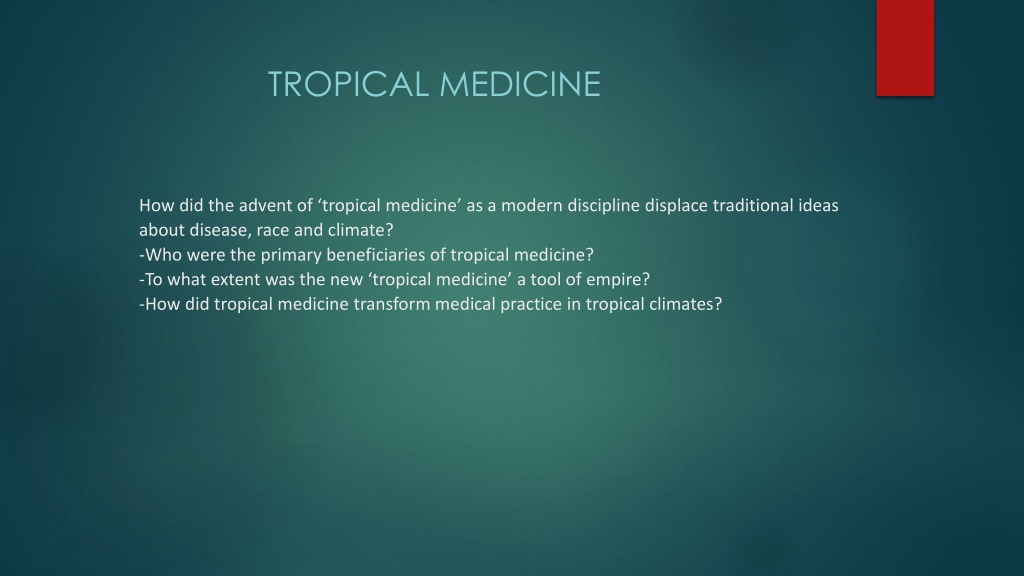 TROPICAL MEDICINE

How did the advent of ‘tropical medicine’ as a modern discipline displace traditional ideas about disease, race and climate?
-Who were the primary beneficiaries of tropical medicine?
-To what extent was the new ‘tropical medicine’ a tool of empire?
-How did tropical medicine transform medical practice in tropical climates?